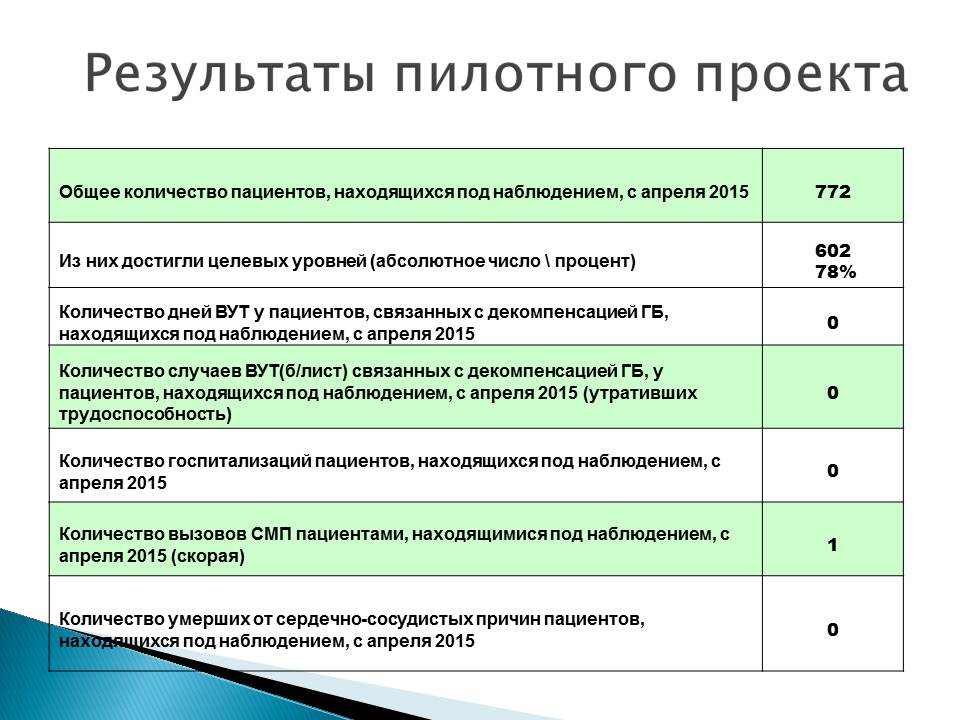 Результаты пилотного проекта

| | |
|---|---|
| Общее количество пациентов, находящихся под наблюдением, с апреля 2015 | 772 |
| Из них достигли целевых уровней (абсолютное число \ процент) | 602 78% |
| Количество дней ВУТ у пациентов, связанных с декомпенсацией ГБ, находящихся под наблюдением, с апреля 2015 | 0 |
| Количество случаев ВУТ(б/лист) связанных с декомпенсацией ГБ, у пациентов, находящихся под наблюдением, с апреля 2015 (утративших трудоспособность) | 0 |
| Количество госпитализаций пациентов, находящихся под наблюдением, с апреля 2015 | 0 |
| Количество вызовов СМП пациентами, находящимися под наблюдением, с апреля 2015 (скорая) | 1 |
| Количество умерших от сердечно-сосудистых причин пациентов, находящихся под наблюдением, с апреля 2015 | 0 |